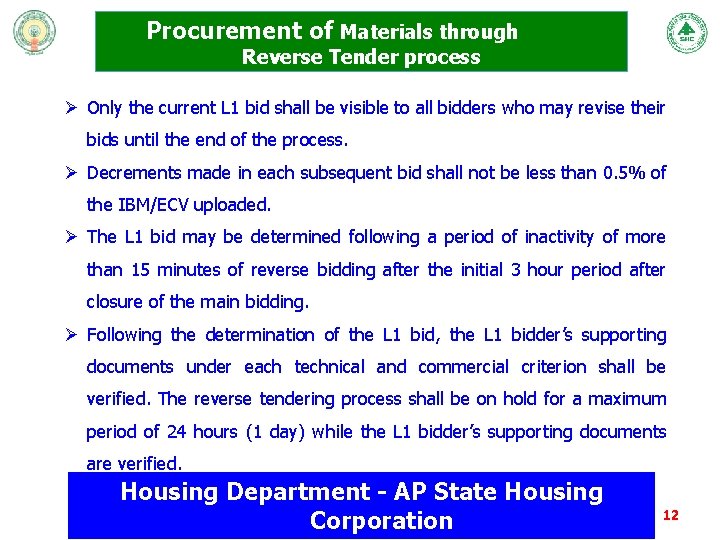 Procurement of Materials through Reverse Tender process

➢ Only the current L1 bid shall be visible to all bidders who may revise their bids until the end of the process.

➢ Decrements made in each subsequent bid shall not be less than 0.5% of the IBM/ECV uploaded.

➢ The L1 bid may be determined following a period of inactivity of more than 15 minutes of reverse bidding after the initial 3 hour period after closure of the main bidding.

➢ Following the determination of the L1 bid, the L1 bidder's supporting documents under each technical and commercial criterion shall be verified. The reverse tendering process shall be on hold for a maximum period of 24 hours (1 day) while the L1 bidder's supporting documents are verified.

Housing Department - AP State Housing Corporation

12